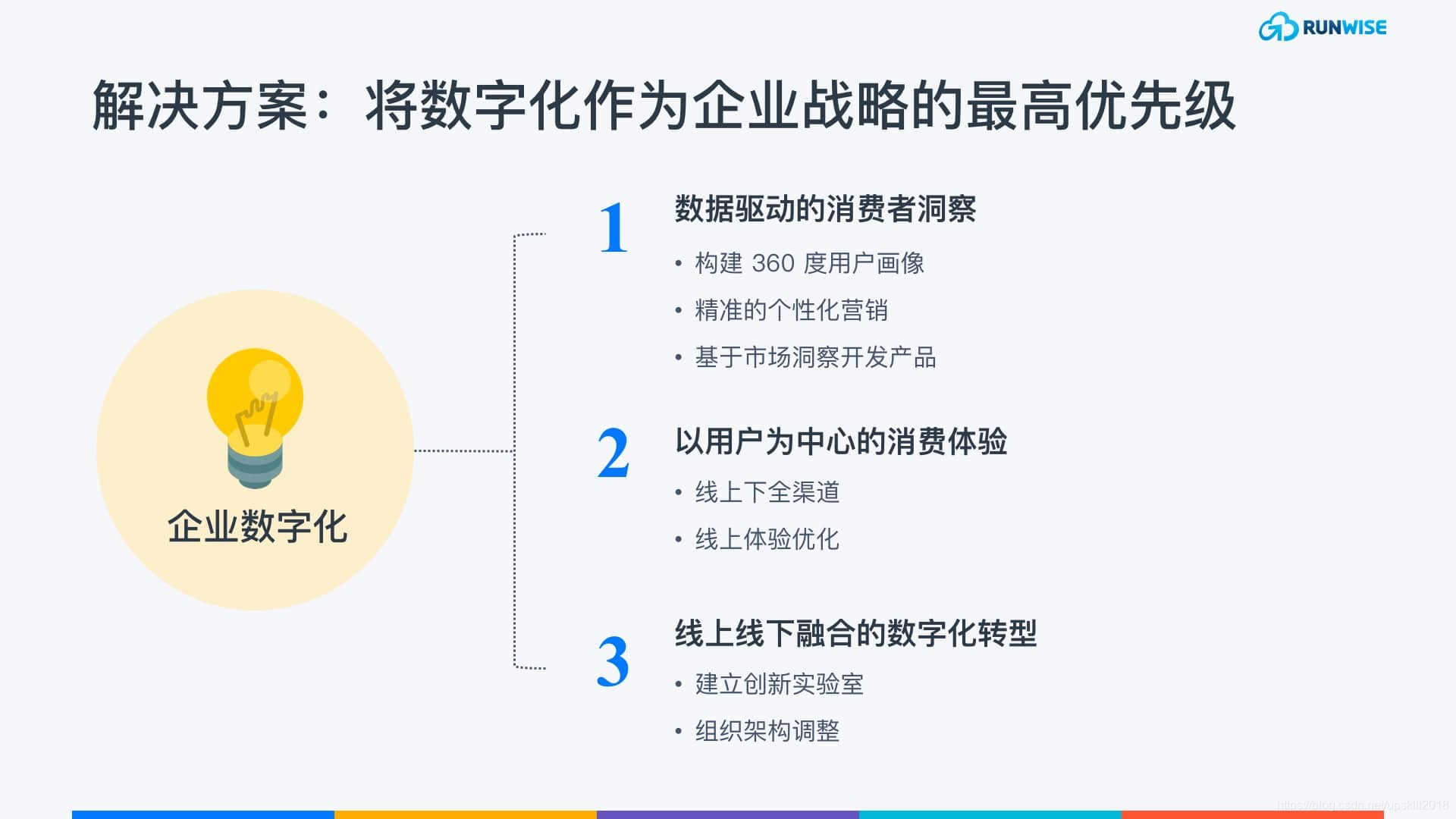 RUNWISE

解决方案：将数字化作为企业战略的最高优先级

企业数字化

1
数据驱动的消费者洞察
• 构建 360 度用户画像
• 精准的个性化营销
• 基于市场洞察开发产品

2
以用户为中心的消费体验
• 线上下全渠道
• 线上体验优化

3
线上线下融合的数字化转型
• 建立创新实验室
• 组织架构调整

https://blog.csdn.net/upskill2018